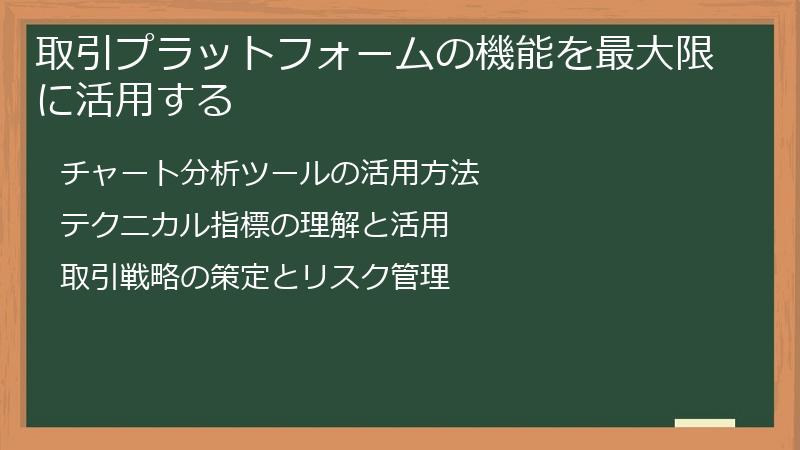 取引プラットフォームの機能を最大限に活用する

チャート分析ツールの活用方法

テクニカル指標の理解と活用

取引戦略の策定とリスク管理